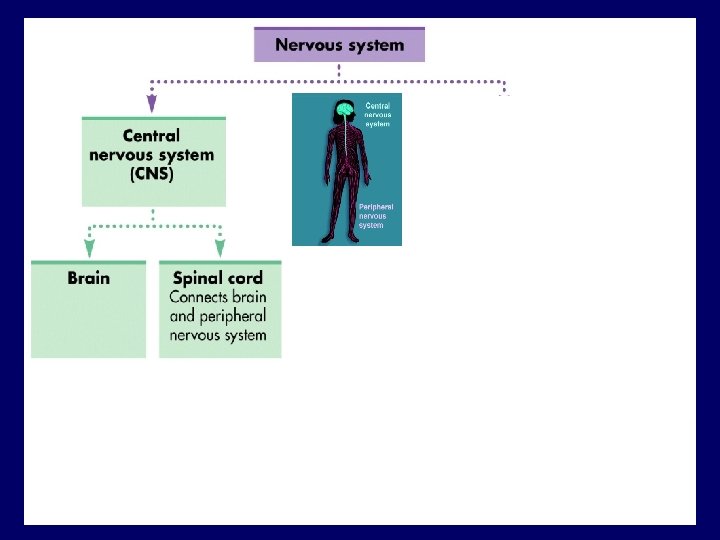 Nervous system

Central nervous system (CNS)

Central nervous system

Peripheral nervous system

Brain

Spinal cord
Connects brain and peripheral nervous system